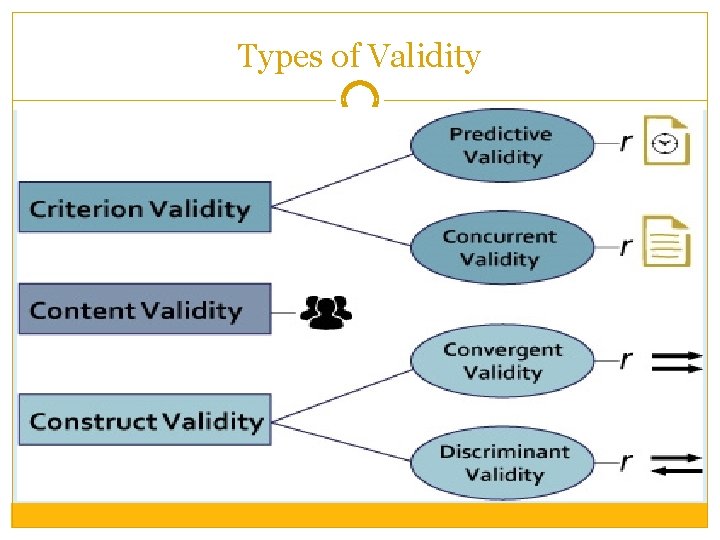 Types of Validity

Criterion Validity

Predictive Validity

r

Concurrent Validity

r

Content Validity

Construct Validity

Convergent Validity

r

Discriminant Validity

r